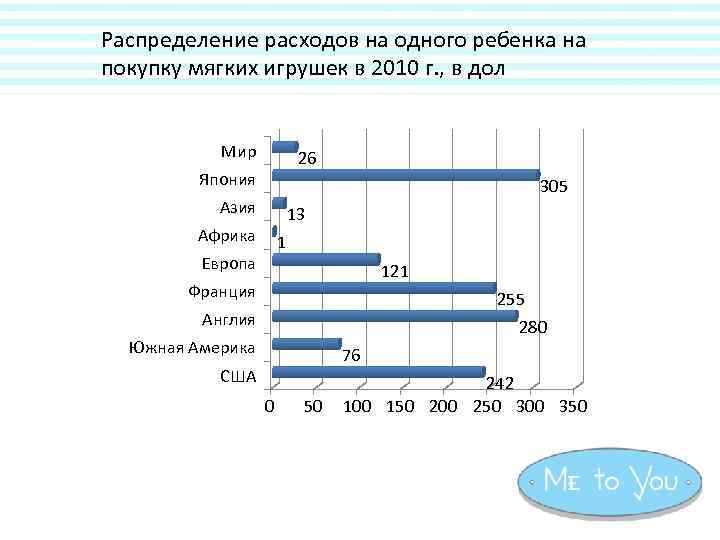 Распределение расходов на одного ребенка на покупку мягких игрушек в 2010 г., в дол

Мир 26
Япония 305
Азия 13
Африка 1
Европа 121
Франция 255
Англия 280
Южная Америка 76
США 242

0 50 100 150 200 250 300 350

Me to You